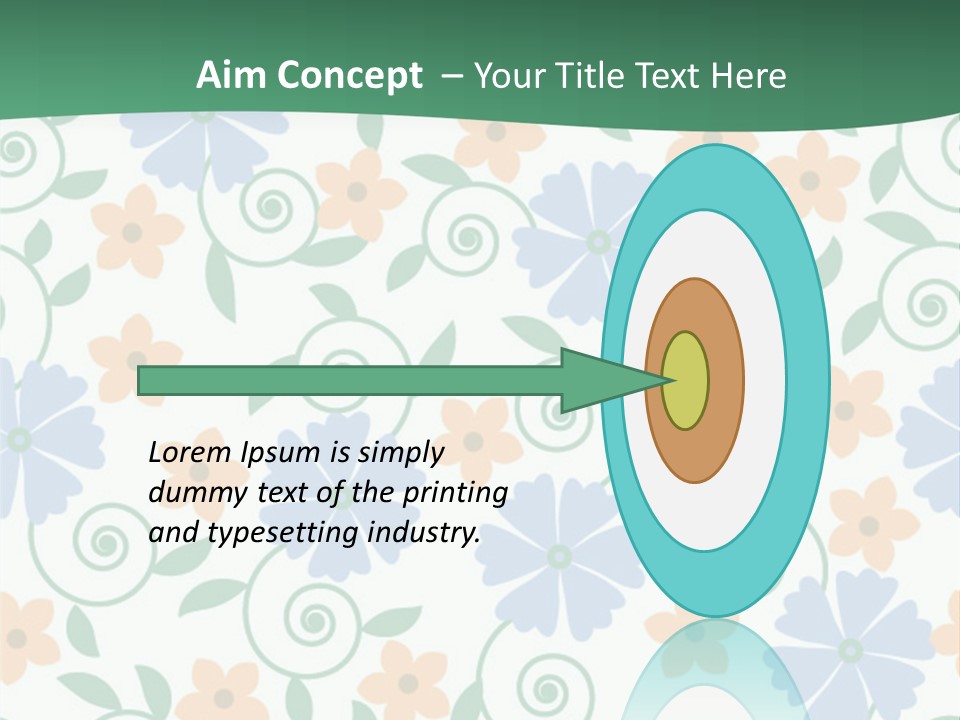 Aim Concept – Your Title Text Here

Lorem Ipsum is simply dummy text of the printing and typesetting industry.